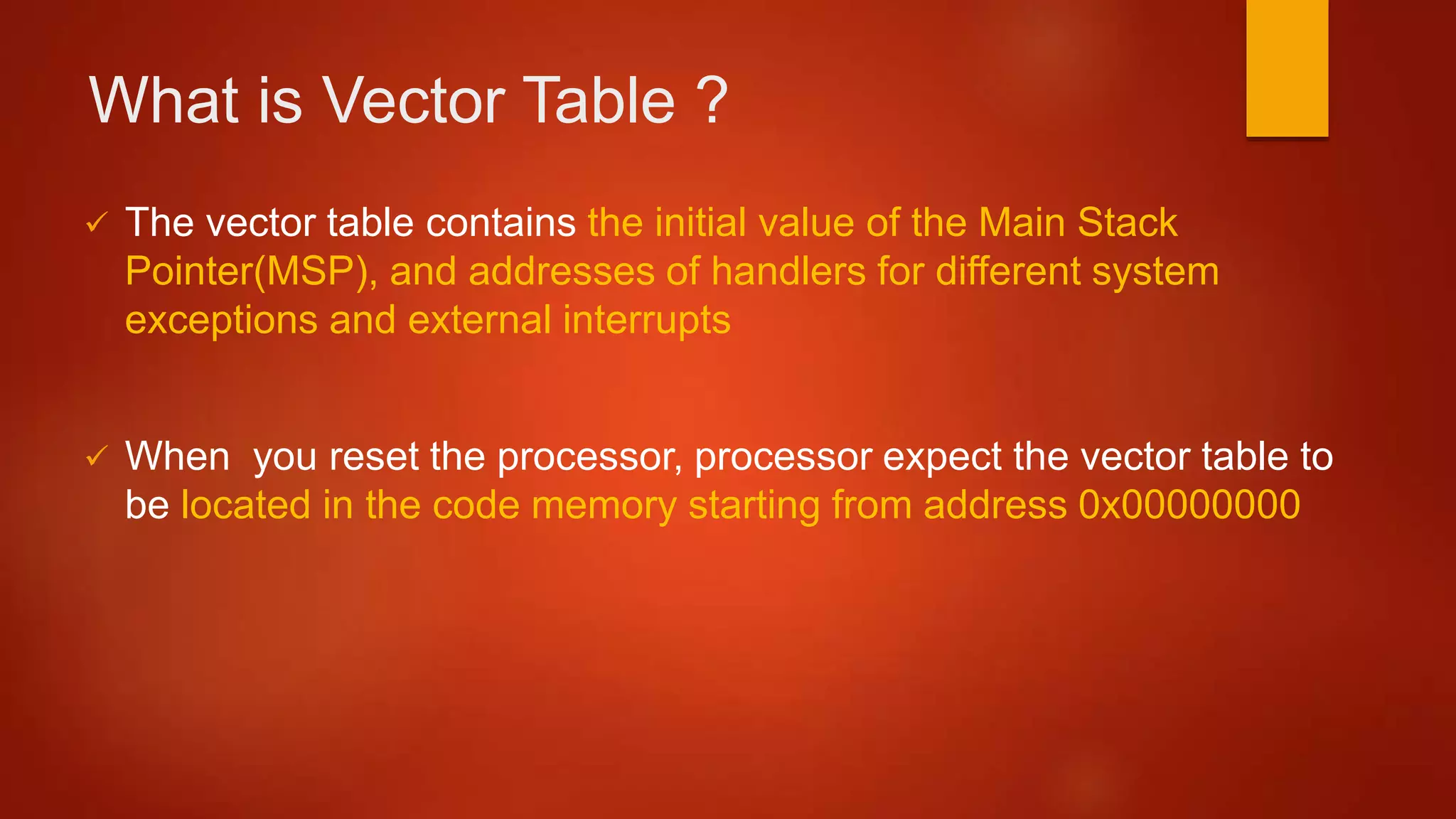 What is Vector Table ?

✓ The vector table contains the initial value of the Main Stack Pointer(MSP), and addresses of handlers for different system exceptions and external interrupts

✓ When you reset the processor, processor expect the vector table to be located in the code memory starting from address 0x00000000